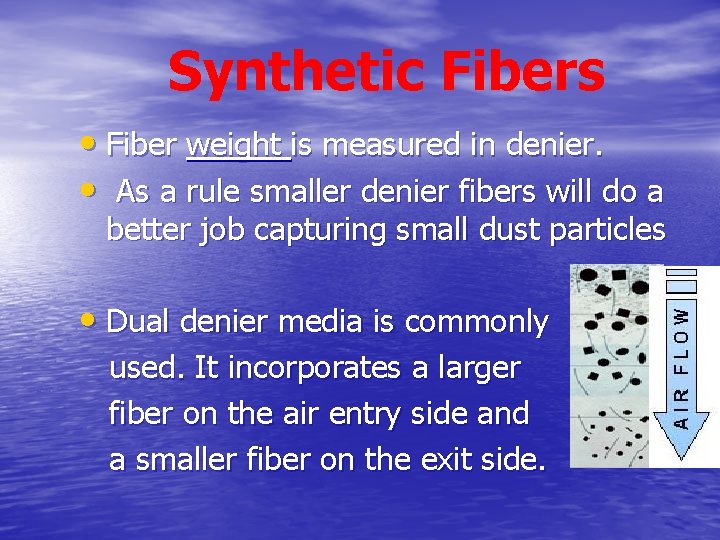 Synthetic Fibers

• Fiber weight is measured in denier.
• As a rule smaller denier fibers will do a better job capturing small dust particles

• Dual denier media is commonly used. It incorporates a larger fiber on the air entry side and a smaller fiber on the exit side.

AIR FLOW